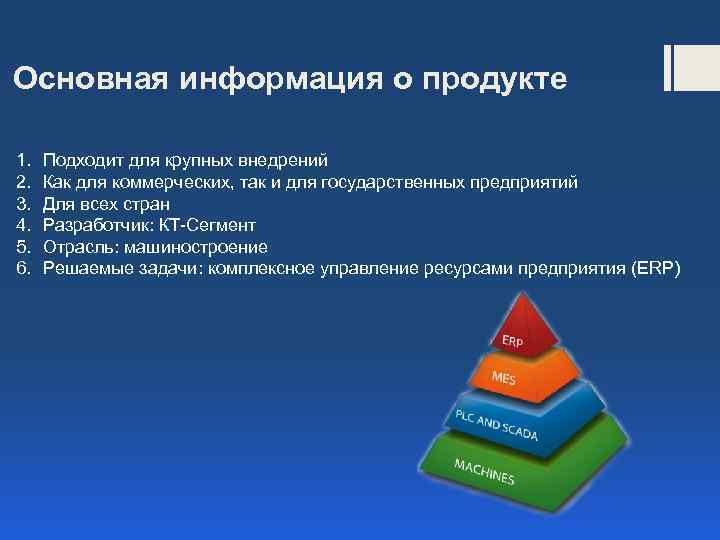 Основная информация о продукте

1. Подходит для крупных внедрений
2. Как для коммерческих, так и для государственных предприятий
3. Для всех стран
4. Разработчик: КТ-Сегмент
5. Отрасль: машиностроение
6. Решаемые задачи: комплексное управление ресурсами предприятия (ERP)

ERP
MES
PLC AND SCADA
MACHINES